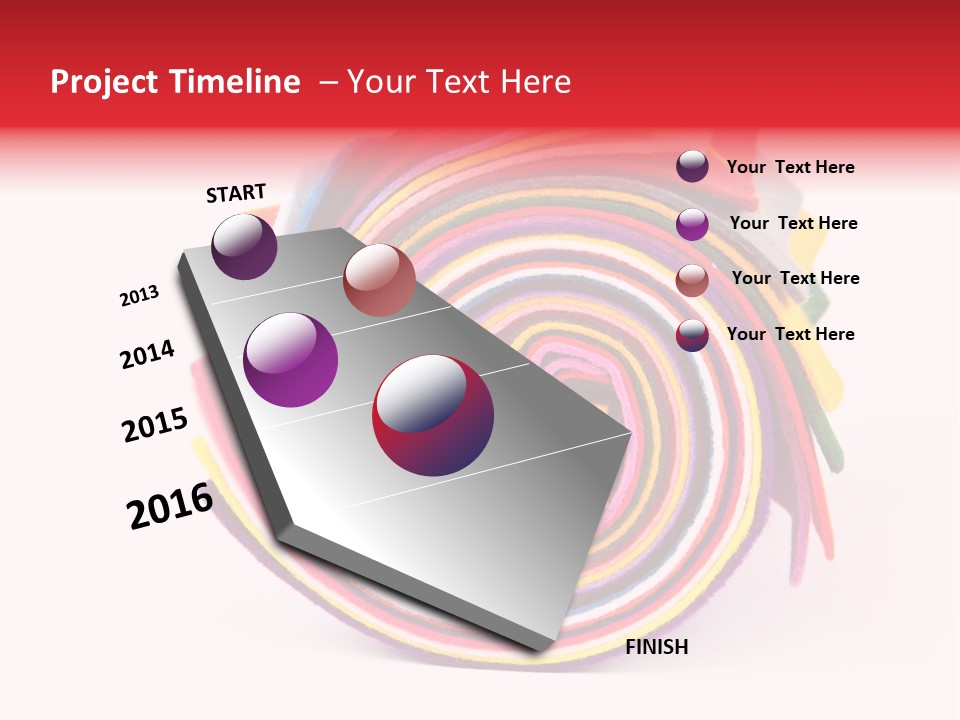 Project Timeline – Your Text Here

START

2013

2014

2015

2016

FINISH

Your Text Here

Your Text Here

Your Text Here

Your Text Here